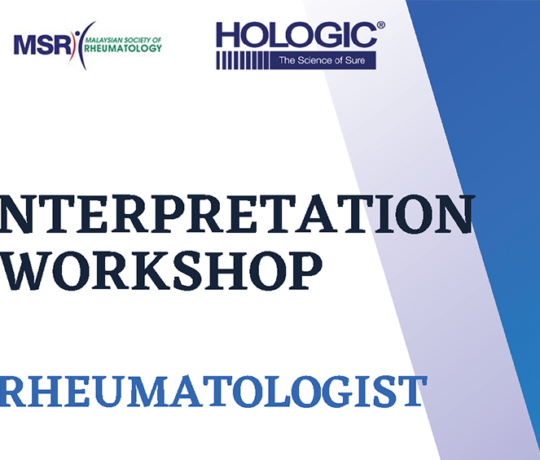 MSR MALAYSIAN SOCIETY OF RHEUMATOLOGY

HOLOGIC®
The Science of Sure

NTERPRETATION
WORKSHOP

RHEUMATOLOGIST